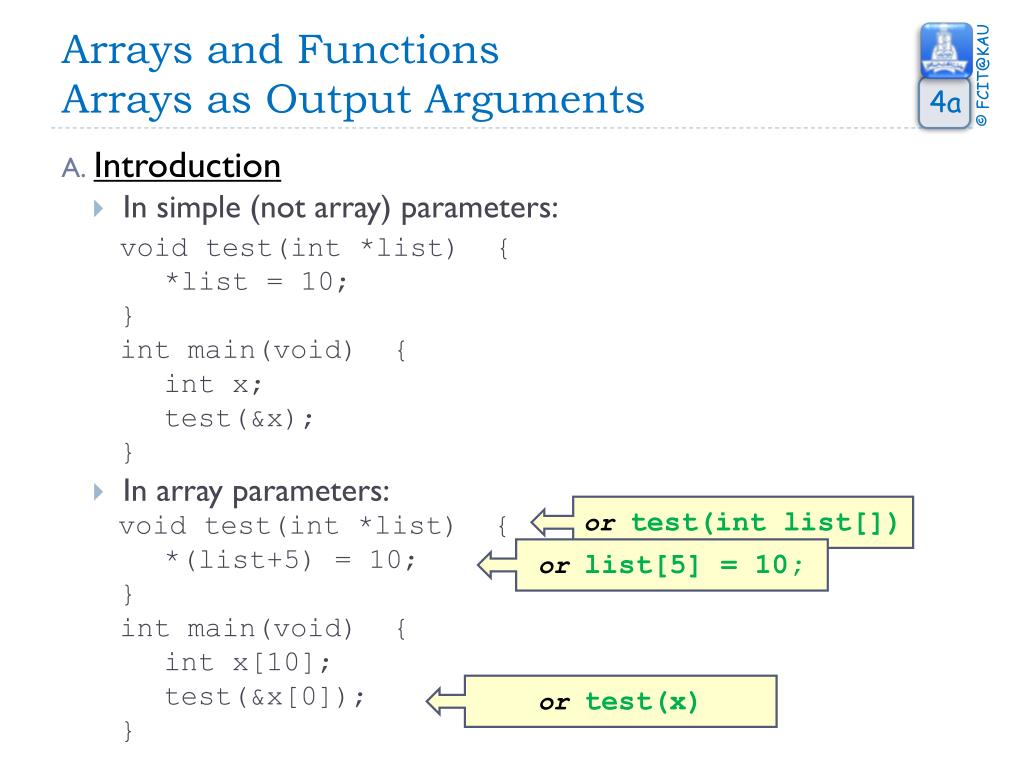 Arrays and Functions
Arrays as Output Arguments

4a

© FCIT@KAU

A. Introduction

In simple (not array) parameters:

void test(int *list) {
*list = 10;
}
int main(void) {
int x;
test(&x);
}

In array parameters:

void test(int *list) {
*(list+5) = 10;
}
int main(void) {
int x[10];
test(&x[0]);
}

or test(int list[])

or list[5] = 10;

or test(x)